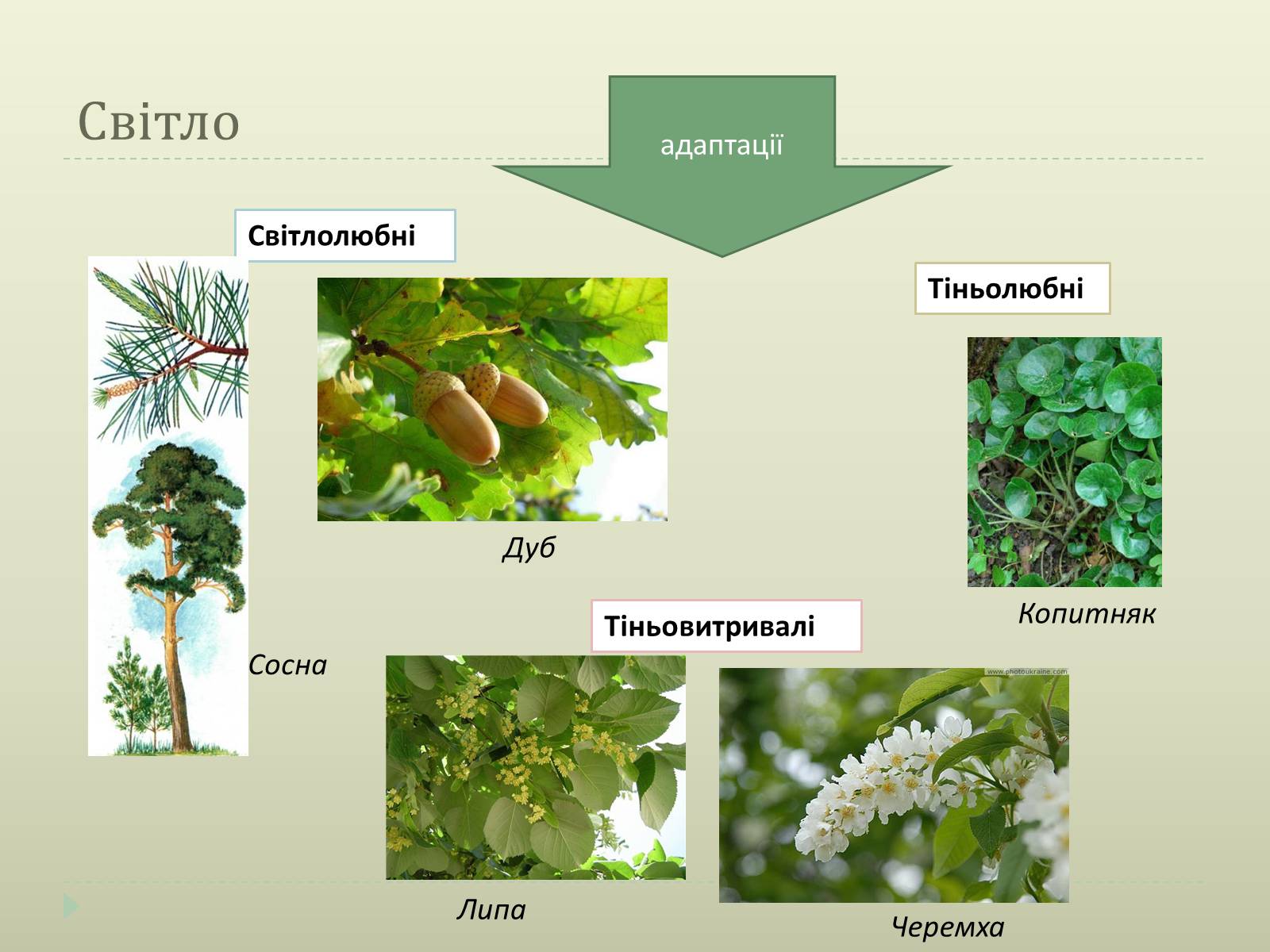 Світло

адаптації

Світлолюбні

Тіньолюбні

Дуб

Копитняк

Тіньовитривалі

Сосна

www.photoukraine.com

Липа

Черемха